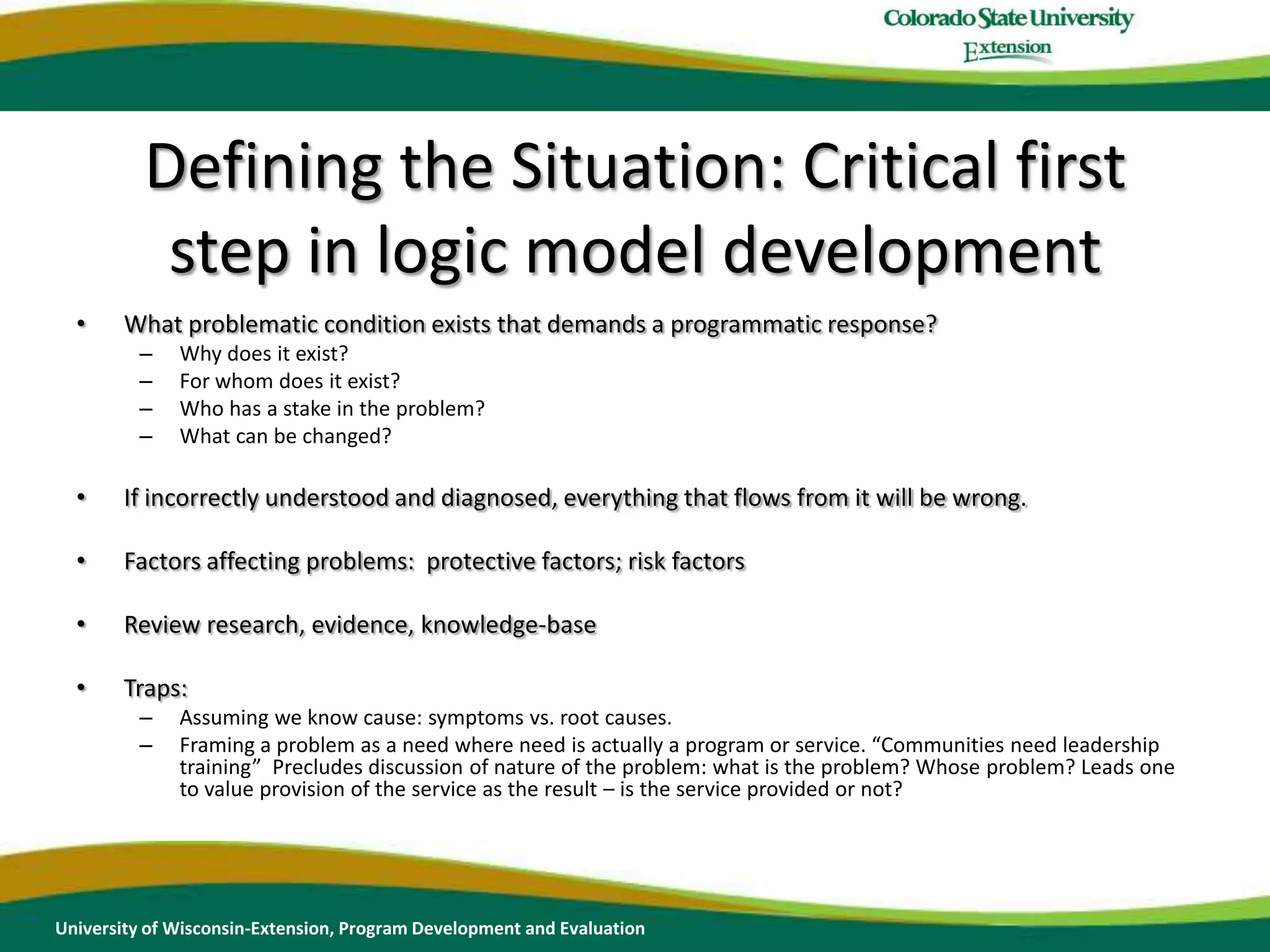 Colorado State University
Extension

Defining the Situation: Critical first step in logic model development

• What problematic condition exists that demands a programmatic response?
– Why does it exist?
– For whom does it exist?
– Who has a stake in the problem?
– What can be changed?

• If incorrectly understood and diagnosed, everything that flows from it will be wrong.

• Factors affecting problems: protective factors; risk factors

• Review research, evidence, knowledge-base

• Traps:
– Assuming we know cause: symptoms vs. root causes.
– Framing a problem as a need where need is actually a program or service. “Communities need leadership training” Precludes discussion of nature of the problem: what is the problem? Whose problem? Leads one to value provision of the service as the result – is the service provided or not?

University of Wisconsin-Extension, Program Development and Evaluation